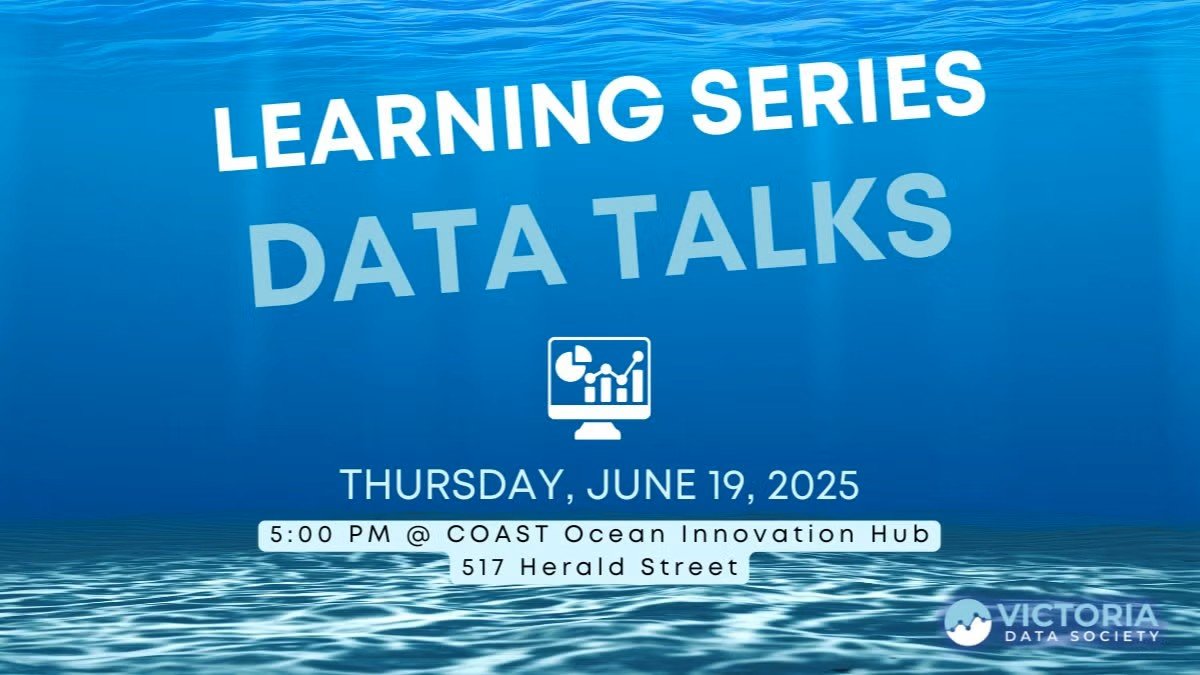 LEARNING SERIES
DATA TALKS

THURSDAY, JUNE 19, 2025

5:00 PM @ COAST Ocean Innovation Hub
517 Herald Street

VICTORIA
DATA SOCIETY